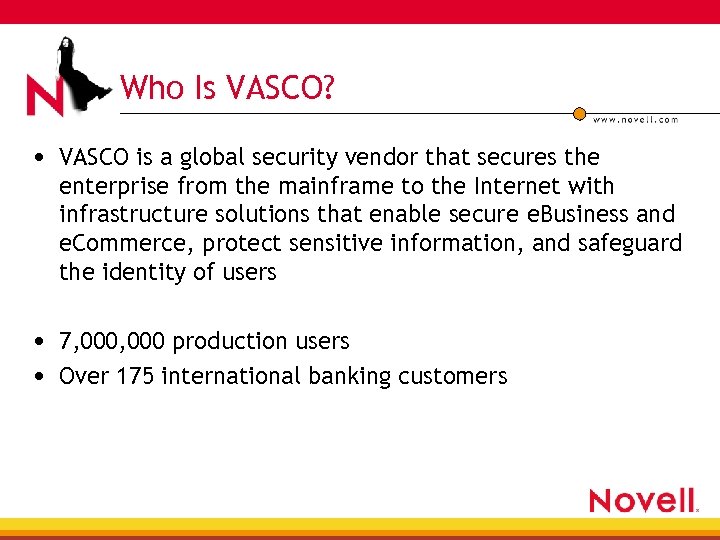 N

Who Is VASCO?

www.novell.com

• VASCO is a global security vendor that secures the enterprise from the mainframe to the Internet with infrastructure solutions that enable secure eBusiness and eCommerce, protect sensitive information, and safeguard the identity of users

• 7,000,000 production users
• Over 175 international banking customers

Novell.